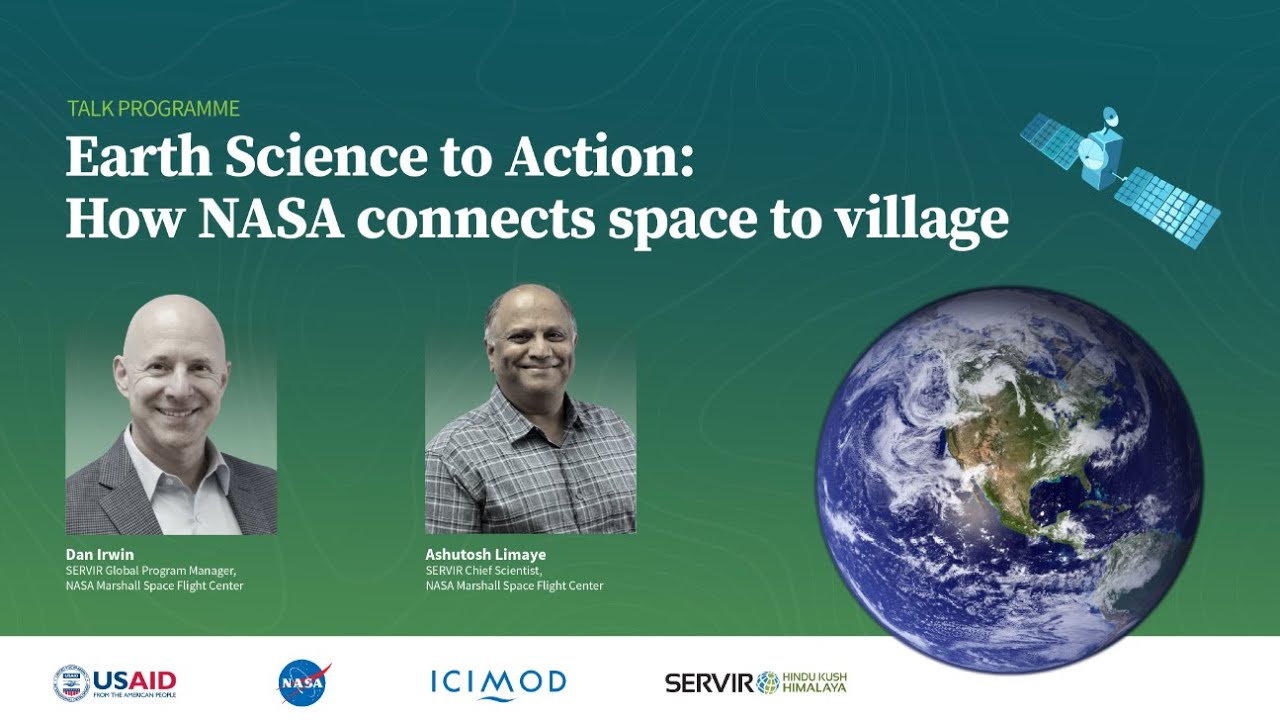 TALK PROGRAMME

Earth Science to Action: How NASA connects space to village

Dan Irwin
SERVIR Global Program Manager, NASA Marshall Space Flight Center

Ashutosh Limaye
SERVIR Chief Scientist, NASA Marshall Space Flight Center

USAID
FROM THE AMERICAN PEOPLE

NASA

ICIMOD

SERVIR HINDU KUSH HIMALAYA